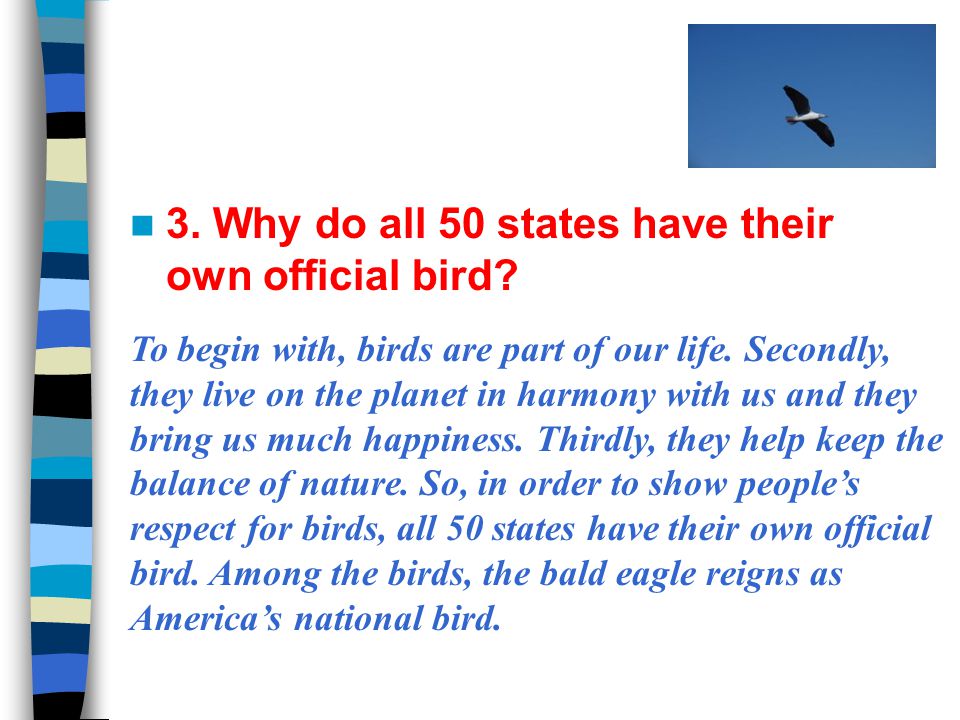 3. Why do all 50 states have their own official bird?

To begin with, birds are part of our life. Secondly, they live on the planet in harmony with us and they bring us much happiness. Thirdly, they help keep the balance of nature. So, in order to show people’s respect for birds, all 50 states have their own official bird. Among the birds, the bald eagle reigns as America’s national bird.